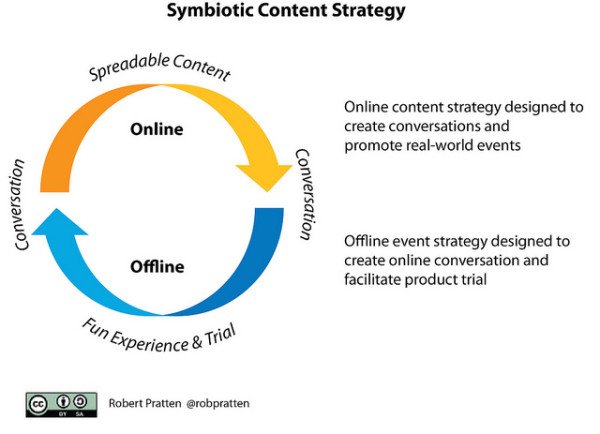 Symbiotic Content Strategy

Spreadable Content

Online

Conversation

Conversation

Offline

Fun Experience & Trial

Online content strategy designed to create conversations and promote real-world events

Offline event strategy designed to create online conversation and facilitate product trial

cc BY SA

Robert Pratten @robpratten